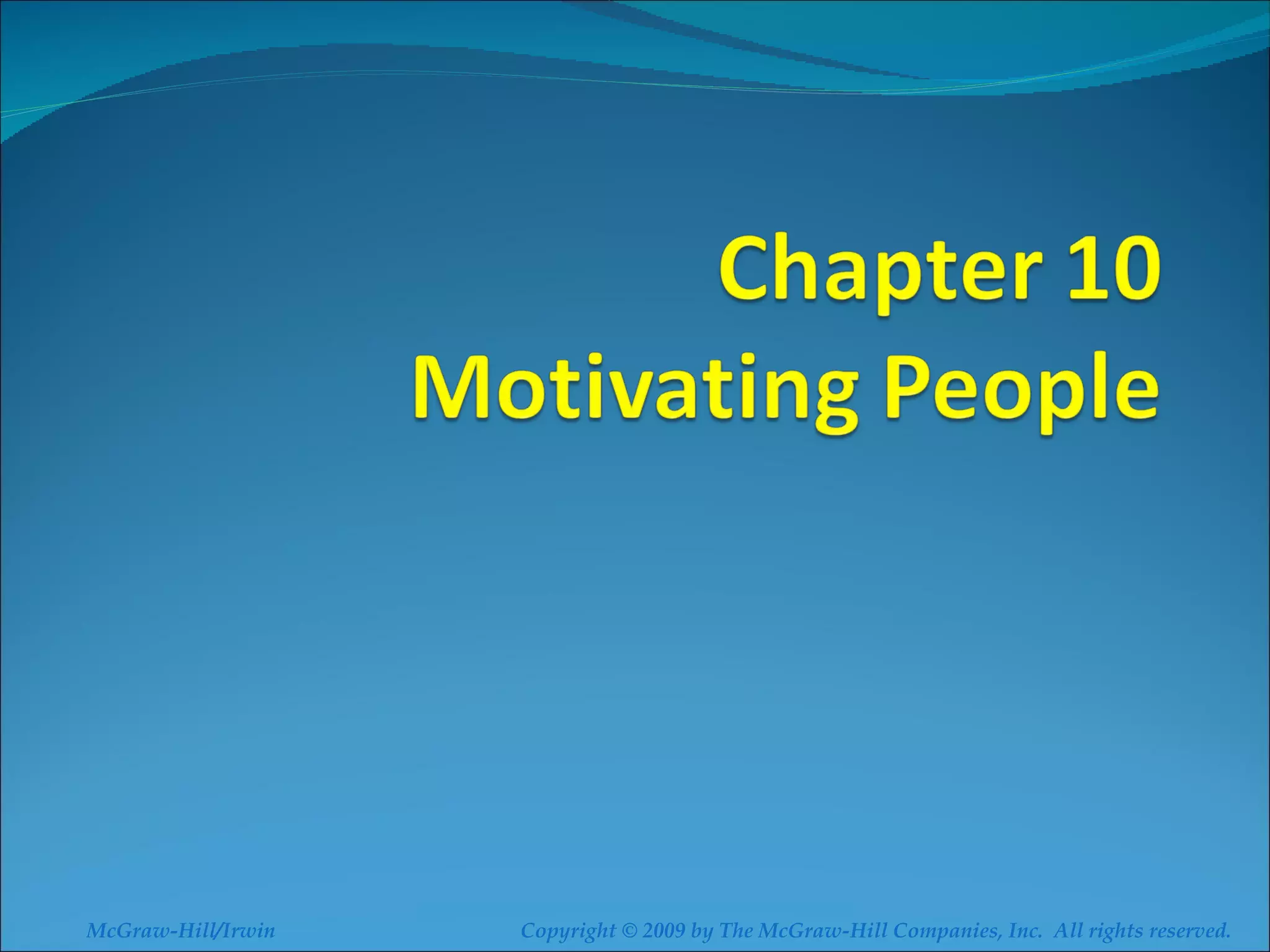 Chapter 10
Motivating People

McGraw-Hill/Irwin

Copyright © 2009 by The McGraw-Hill Companies, Inc. All rights reserved.